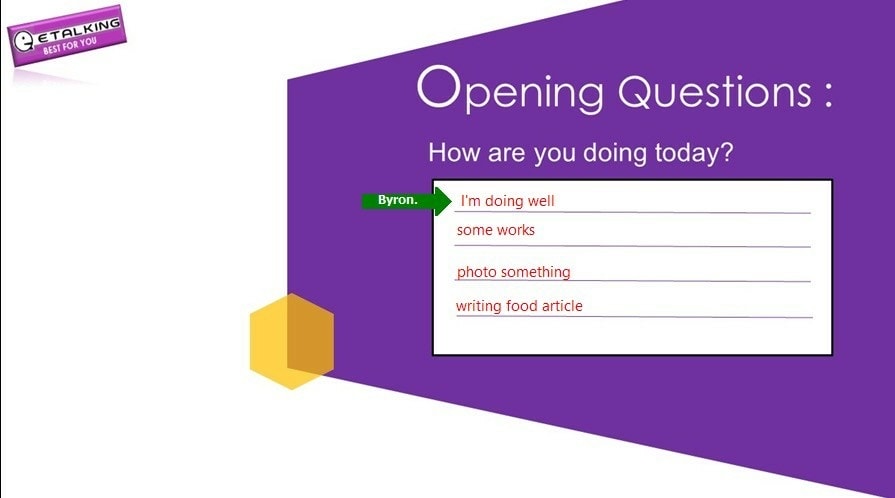 ETALKING
BEST FOR YOU

Opening Questions :

How are you doing today?

Byron.

I'm doing well

some works

photo something

writing food article